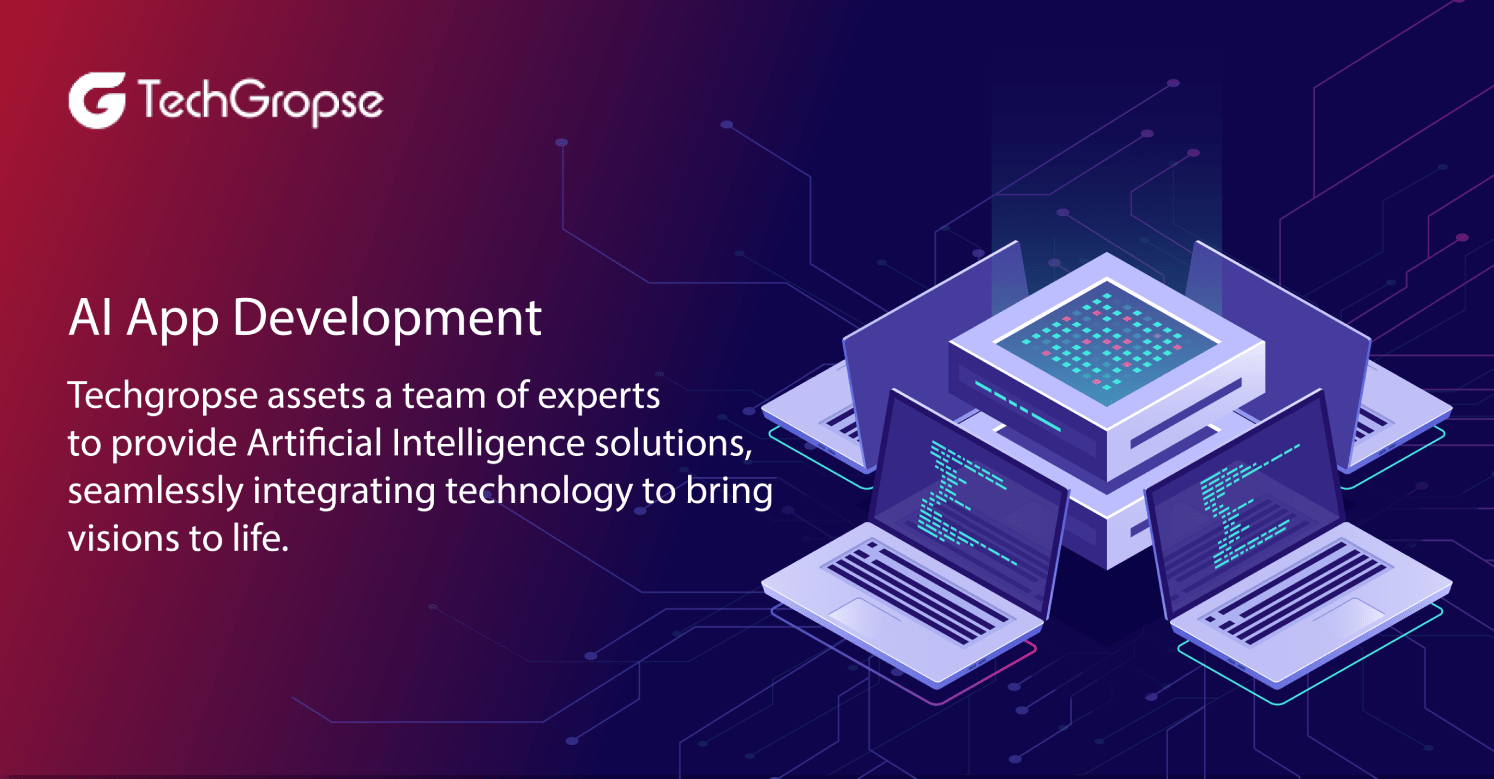 TechGropse

AI App Development

Techgropse assets a team of experts to provide Artificial Intelligence solutions, seamlessly integrating technology to bring visions to life.